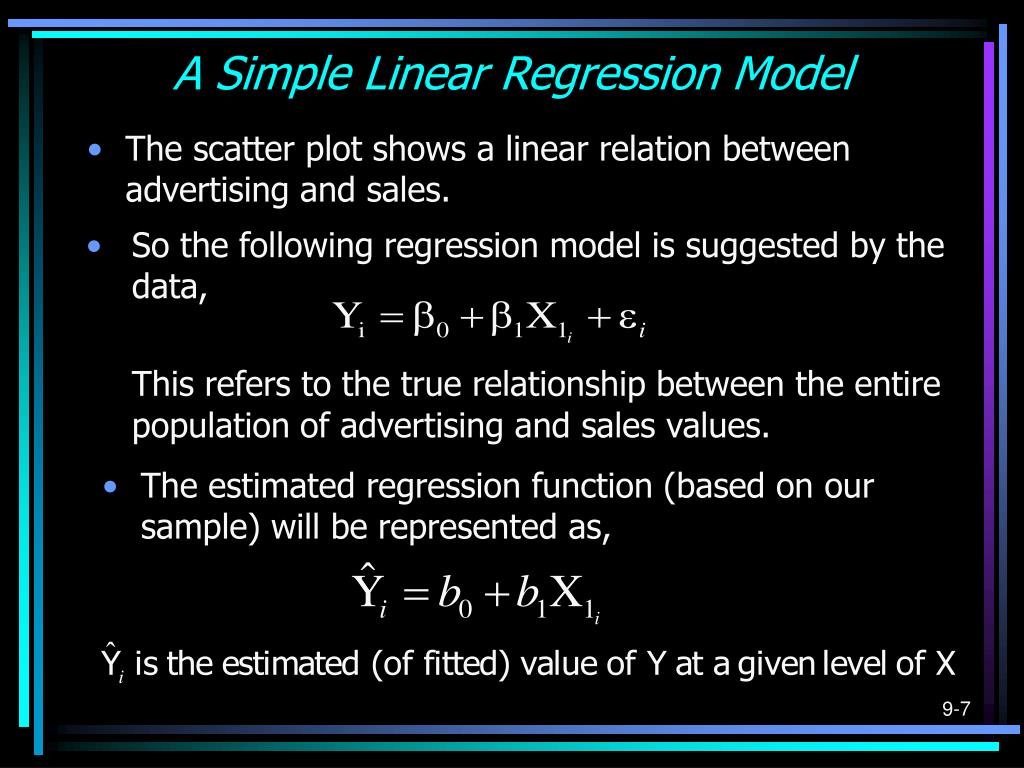 A Simple Linear Regression Model

• The scatter plot shows a linear relation between advertising and sales.

• So the following regression model is suggested by the data,

$Y_i = \beta_0 + \beta_1 X_{1_i} + \varepsilon_i$

This refers to the true relationship between the entire population of advertising and sales values.

• The estimated regression function (based on our sample) will be represented as,

$\hat{Y}_i = b_0 + b_1 X_{1_i}$

$\hat{Y}_i$ is the estimated (of fitted) value of Y at a given level of X

9-7